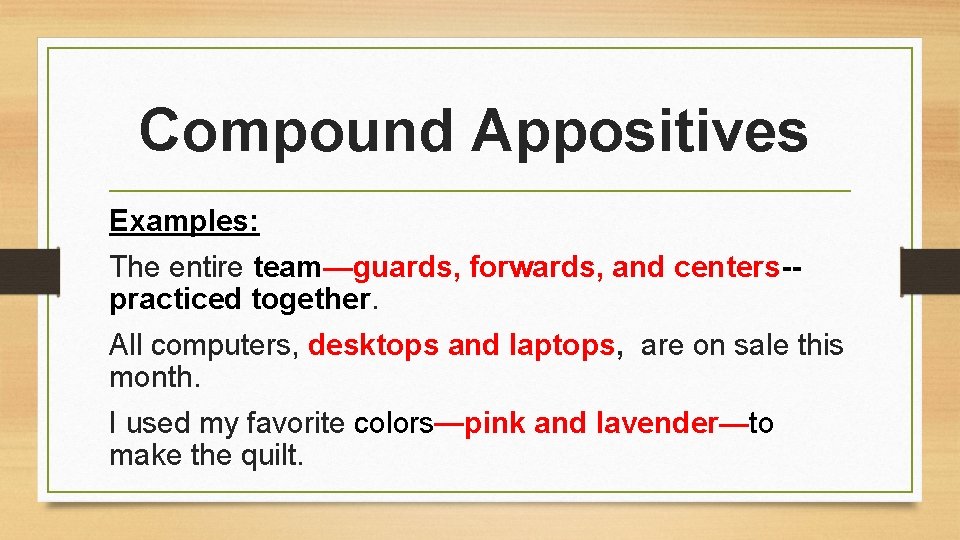 Compound Appositives

Examples:

The entire team—guards, forwards, and centers--practiced together.

All computers, desktops and laptops, are on sale this month.

I used my favorite colors—pink and lavender—to make the quilt.